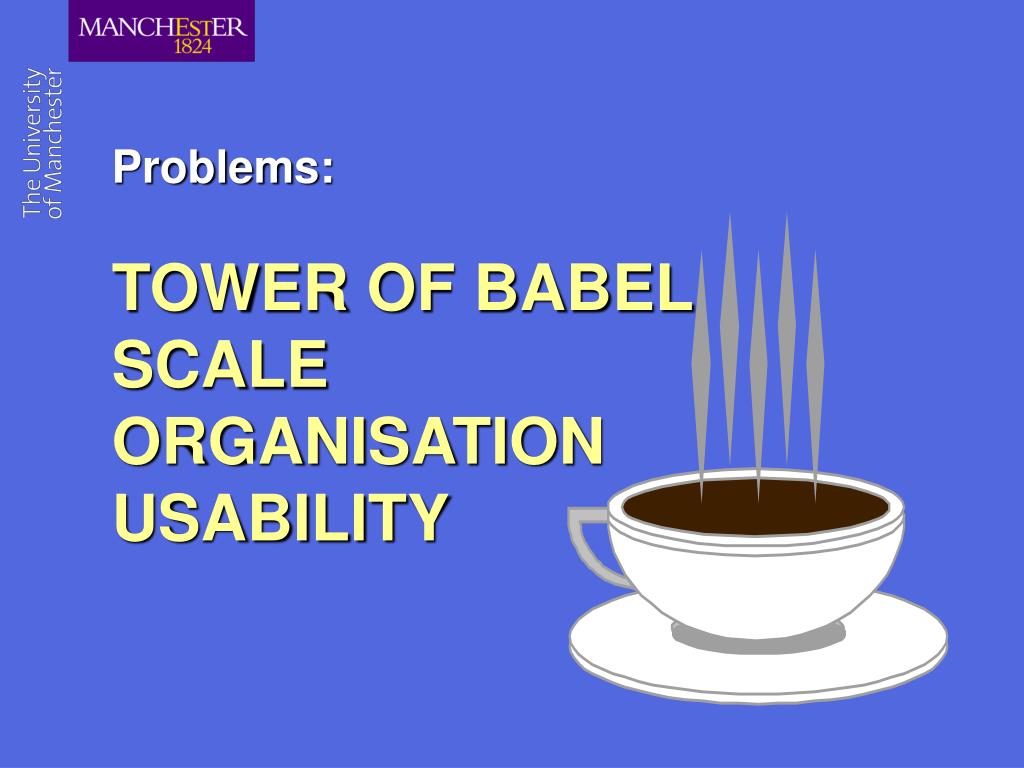 MANCHESTER
1824

The University
of Manchester

Problems:

TOWER OF BABEL
SCALE
ORGANISATION
USABILITY